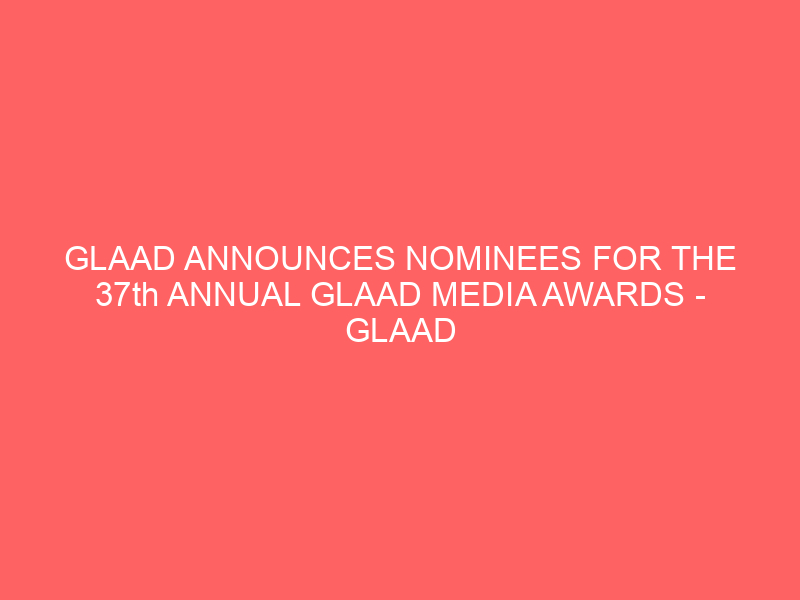 GLAAD ANNOUNCES NOMINEES FOR THE 37th ANNUAL GLAAD MEDIA AWARDS - GLAAD